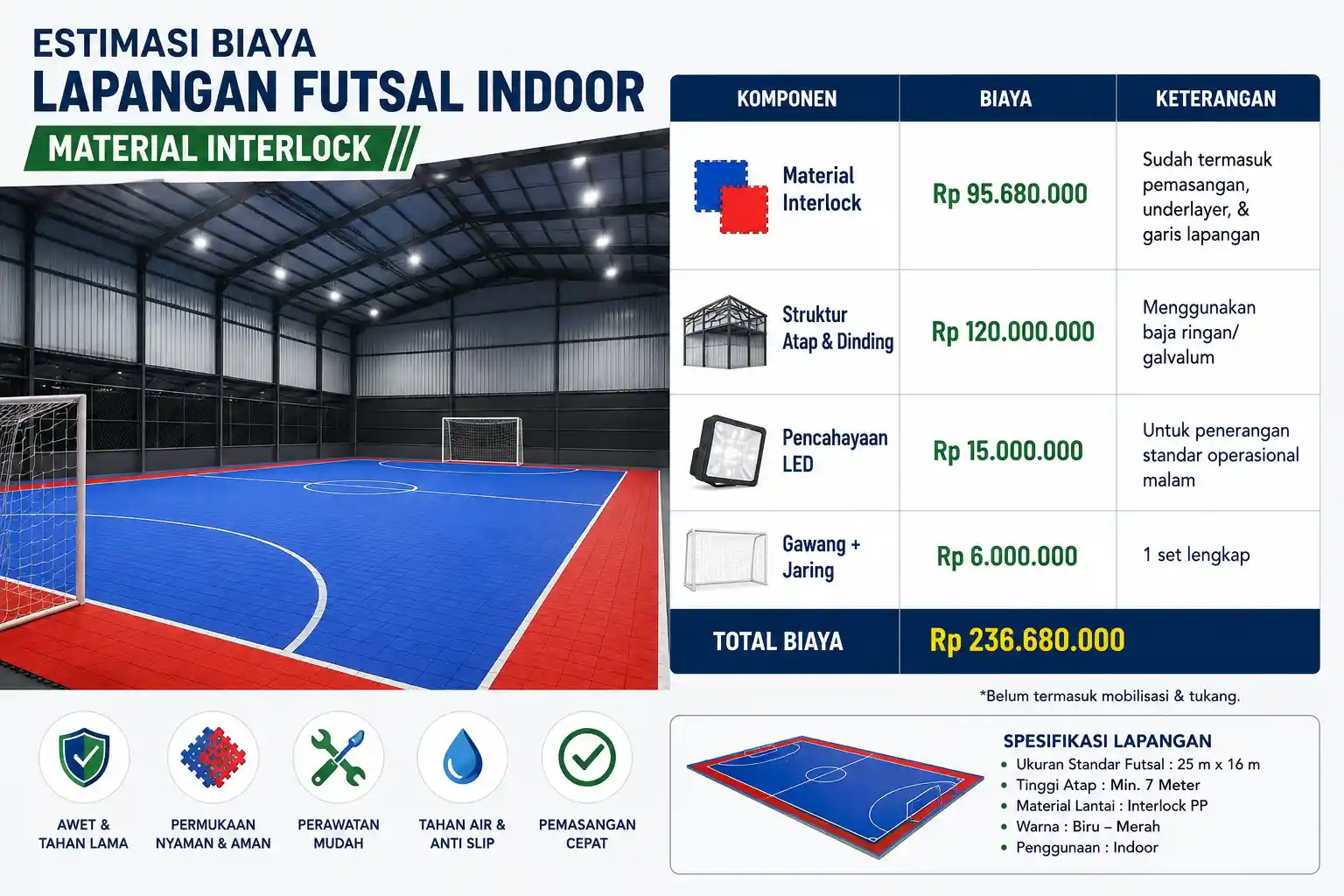 ESTIMASI BIAYA
LAPANGAN FUTSAL INDOOR
MATERIAL INTERLOCK

| KOMPONEN | BIAYA | KETERANGAN |
|---|---|---|
| Material Interlock | Rp 95.680.000 | Sudah termasuk pemasangan, underlayer, & garis lapangan |
| Struktur Atap & Dinding | Rp 120.000.000 | Menggunakan baja ringan/ galvalum |
| Pencahayaan LED | Rp 15.000.000 | Untuk penerangan standar operasional malam |
| Gawang + Jaring | Rp 6.000.000 | 1 set lengkap |
| TOTAL BIAYA | Rp 236.680.000 | |

*Belum termasuk mobilisasi & tukang.

AWET & TAHAN LAMA
PERMUKAAN NYAMAN & AMAN
PERAWATAN MUDAH
TAHAN AIR & ANTI SLIP
PEMASANGAN CEPAT

SPESIFIKASI LAPANGAN
• Ukuran Standar Futsal : 25 m x 16 m
• Tinggi Atap : Min. 7 Meter
• Material Lantai : Interlock PP
• Warna : Biru – Merah
• Penggunaan : Indoor